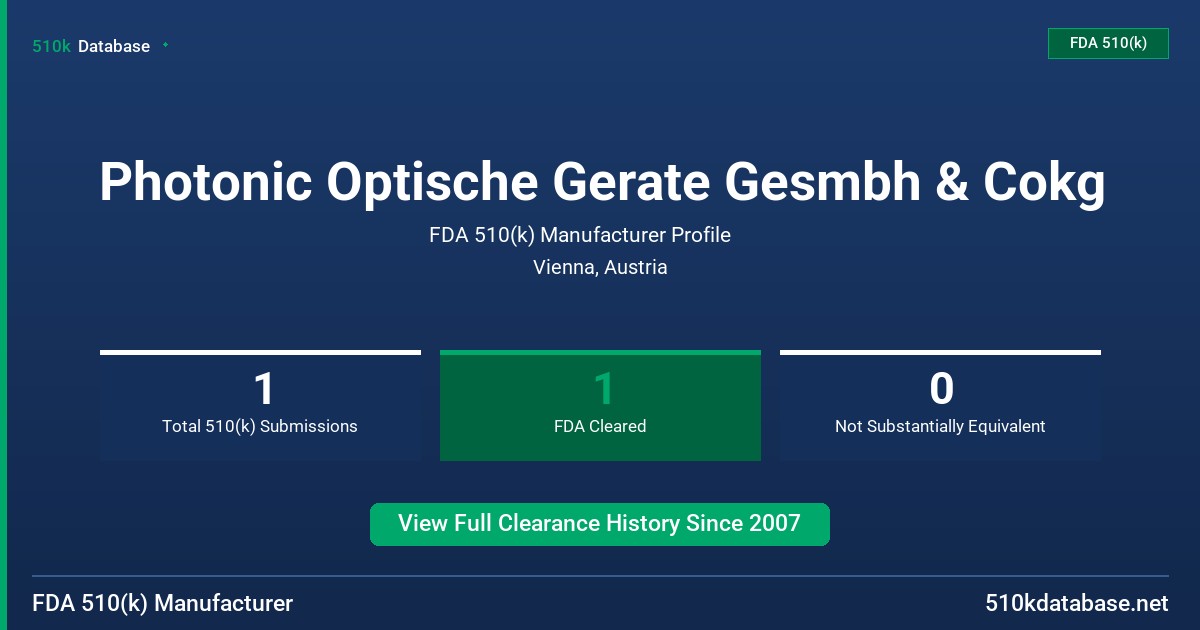 510k Database

FDA 510(k)

Photonic Optische Gerate Gesmbh & Cokg

FDA 510(k) Manufacturer Profile

Vienna, Austria

1
Total 510(k) Submissions

1
FDA Cleared

0
Not Substantially Equivalent

View Full Clearance History Since 2007

FDA 510(k) Manufacturer

510kdatabase.net